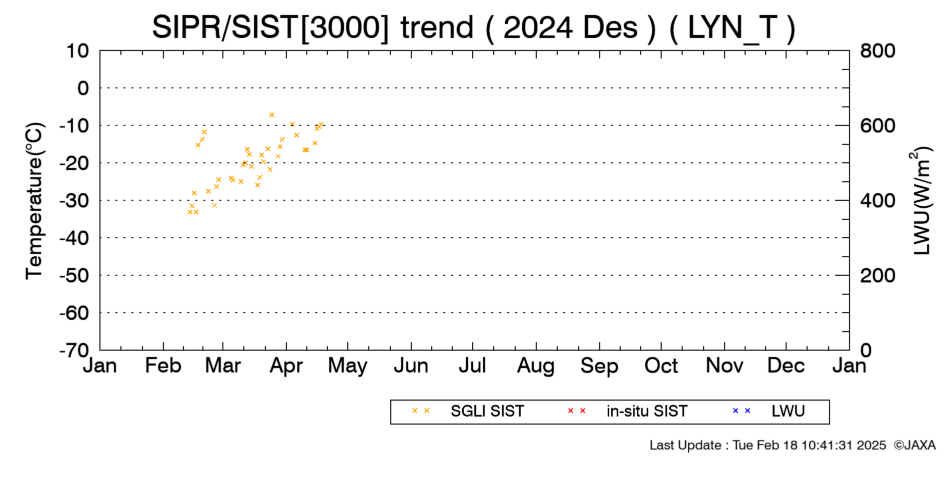 SIPR/SIST[3000] trend ( 2024 Des ) ( LYN_T )

Temperature(°C)

10
0
-10
-20
-30
-40
-50
-60
-70

LWU(W/m$^2$)

800
600
400
200
0

Jan Feb Mar Apr May Jun Jul Aug Sep Oct Nov Dec Jan

× × SGLI SIST × × in-situ SIST × × LWU

Last Update : Tue Feb 18 10:41:31 2025 ©JAXA